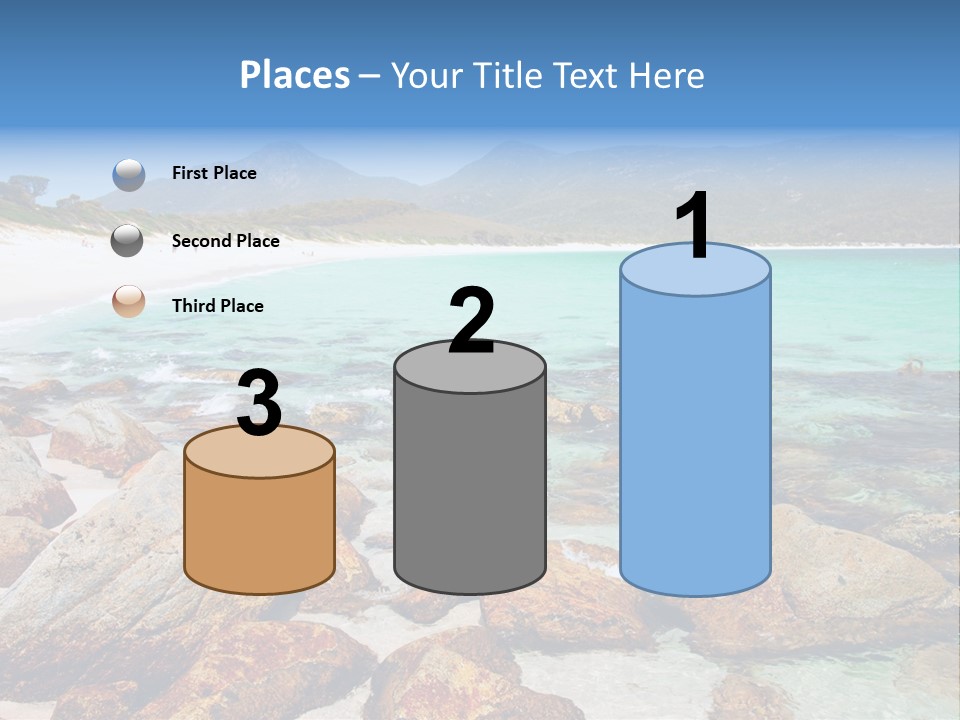 Places – Your Title Text Here

First Place

Second Place

Third Place

3

2

1